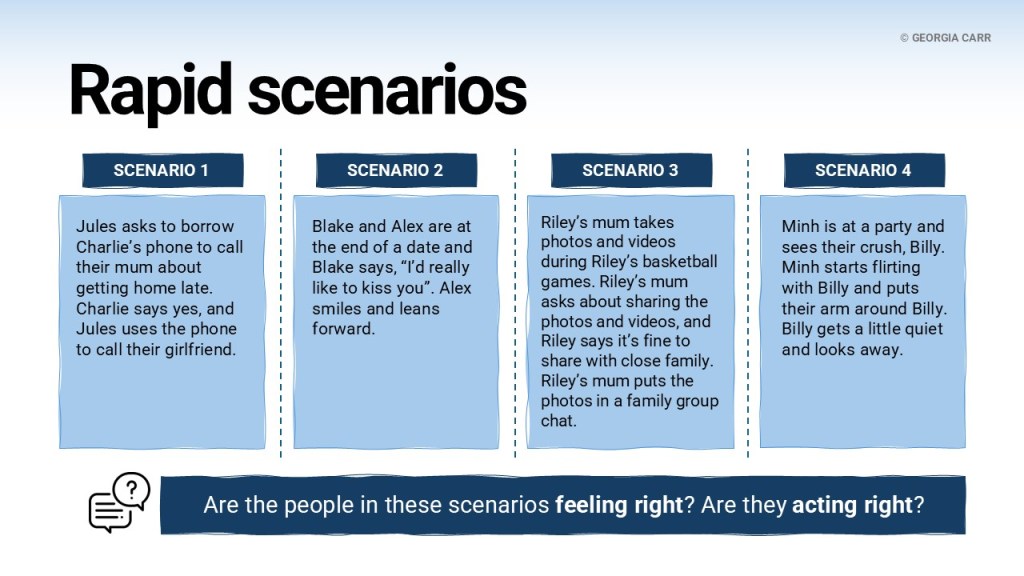 © GEORGIA CARR

Rapid scenarios

SCENARIO 1

Jules asks to borrow Charlie's phone to call their mum about getting home late. Charlie says yes, and Jules uses the phone to call their girlfriend.

SCENARIO 2

Blake and Alex are at the end of a date and Blake says, "I'd really like to kiss you". Alex smiles and leans forward.

SCENARIO 3

Riley's mum takes photos and videos during Riley's basketball games. Riley's mum asks about sharing the photos and videos, and Riley says it's fine to share with close family. Riley's mum puts the photos in a family group chat.

SCENARIO 4

Minh is at a party and sees their crush, Billy. Minh starts flirting with Billy and puts their arm around Billy. Billy gets a little quiet and looks away.

Are the people in these scenarios feeling right? Are they acting right?